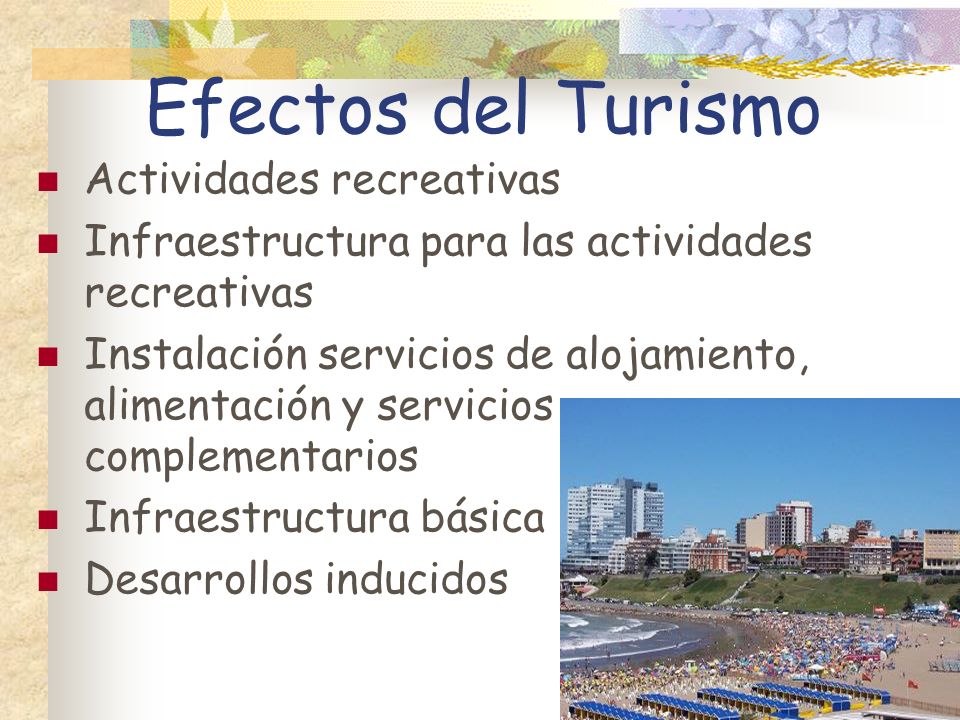 Efectos del Turismo

- Actividades recreativas
- Infraestructura para las actividades recreativas
- Instalación servicios de alojamiento, alimentación y servicios complementarios
- Infraestructura básica
- Desarrollos inducidos